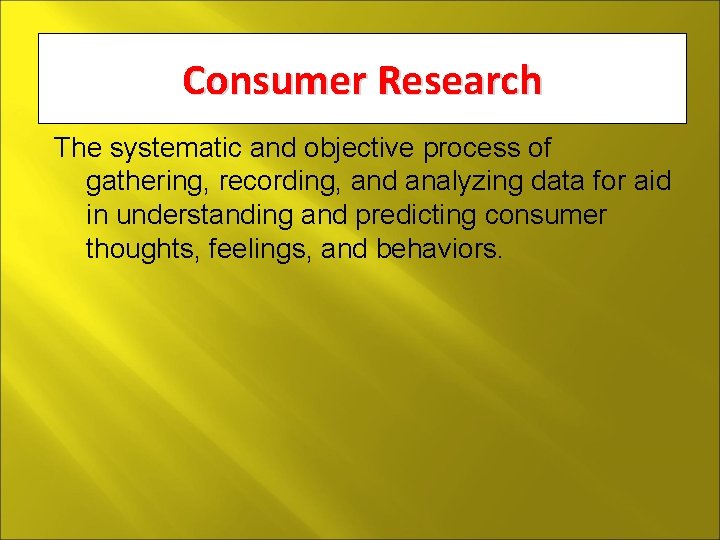 Consumer Research

The systematic and objective process of gathering, recording, and analyzing data for aid in understanding and predicting consumer thoughts, feelings, and behaviors.